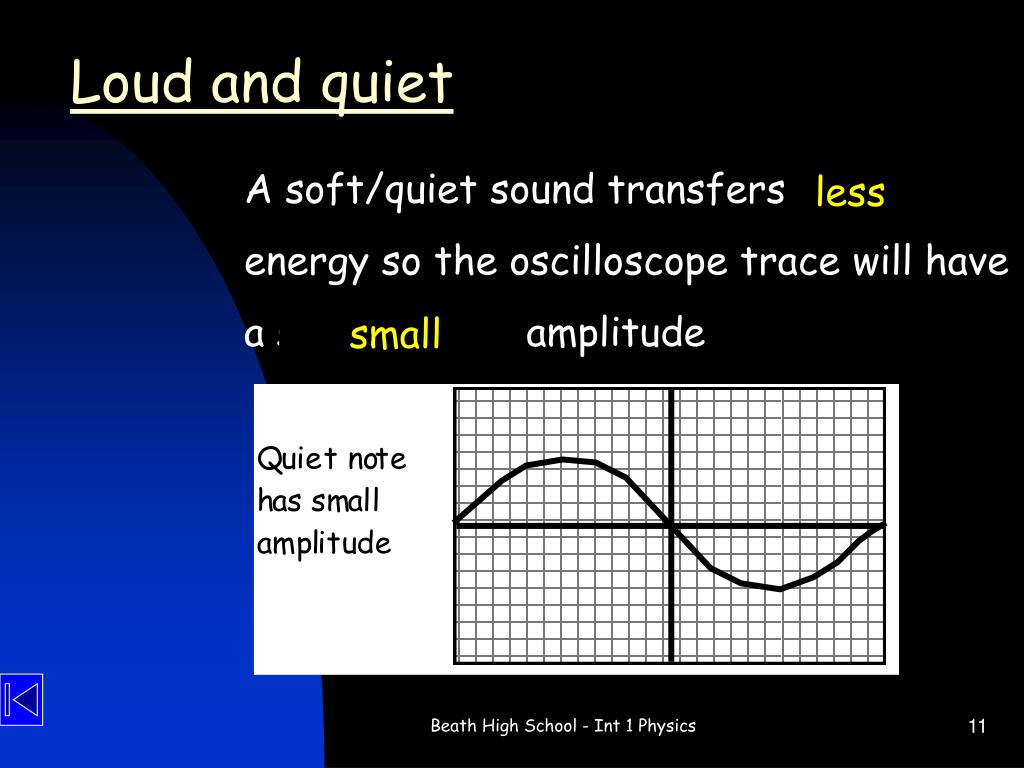 Loud and quiet

A soft/quiet sound transfers less energy so the oscilloscope trace will have a small amplitude

Quiet note has small amplitude

Beath High School - Int 1 Physics

11